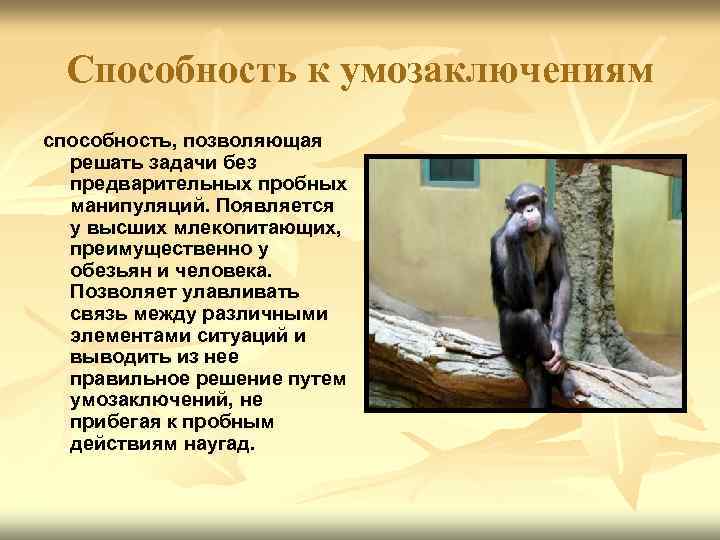 Способность к умозаключениям

способность, позволяющая решать задачи без предварительных пробных манипуляций. Появляется у высших млекопитающих, преимущественно у обезьян и человека. Позволяет улавливать связь между различными элементами ситуаций и выводить из нее правильное решение путем умозаключений, не прибегая к пробным действиям наугад.